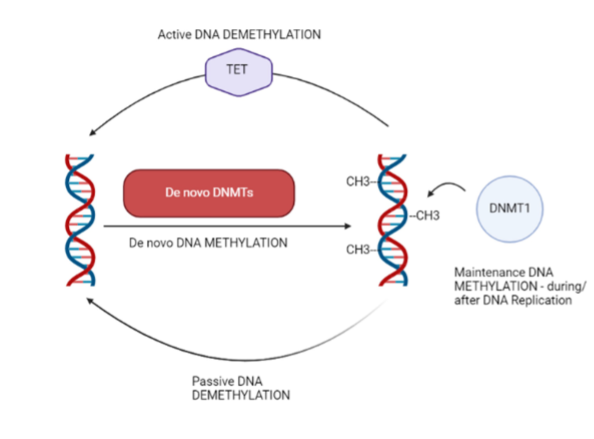 Active DNA DEMETHYLATION

TET

De novo DNMTs

De novo DNA METHYLATION

CH3--

--CH3

CH3--

DNMT1

Maintenance DNA METHYLATION - during/ after DNA Replication

Passive DNA DEMETHYLATION